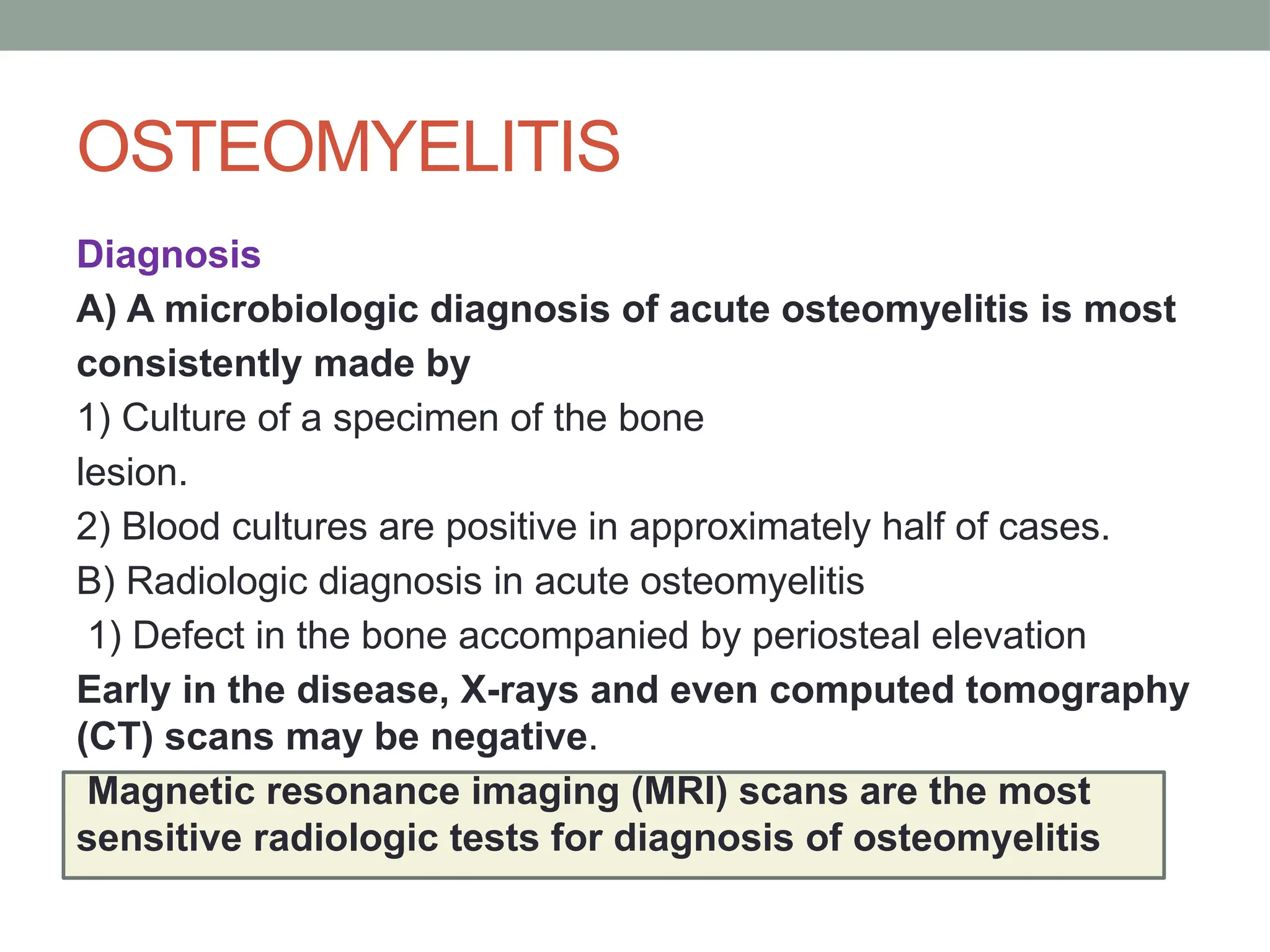 OSTEOMYELITIS

Diagnosis

A) A microbiologic diagnosis of acute osteomyelitis is most consistently made by

1) Culture of a specimen of the bone

lesion.

2) Blood cultures are positive in approximately half of cases.

B) Radiologic diagnosis in acute osteomyelitis

1) Defect in the bone accompanied by periosteal elevation

Early in the disease, X-rays and even computed tomography (CT) scans may be negative.

Magnetic resonance imaging (MRI) scans are the most sensitive radiologic tests for diagnosis of osteomyelitis